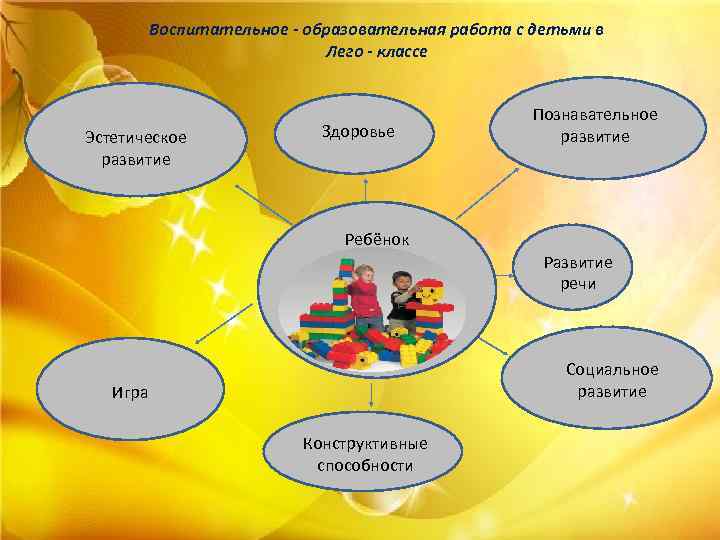 Воспитательное - образовательная работа с детьми в Лего - классе

Эстетическое развитие

Здоровье

Познавательное развитие

Ребёнок

Развитие речи

Игра

Социальное развитие

Конструктивные способности